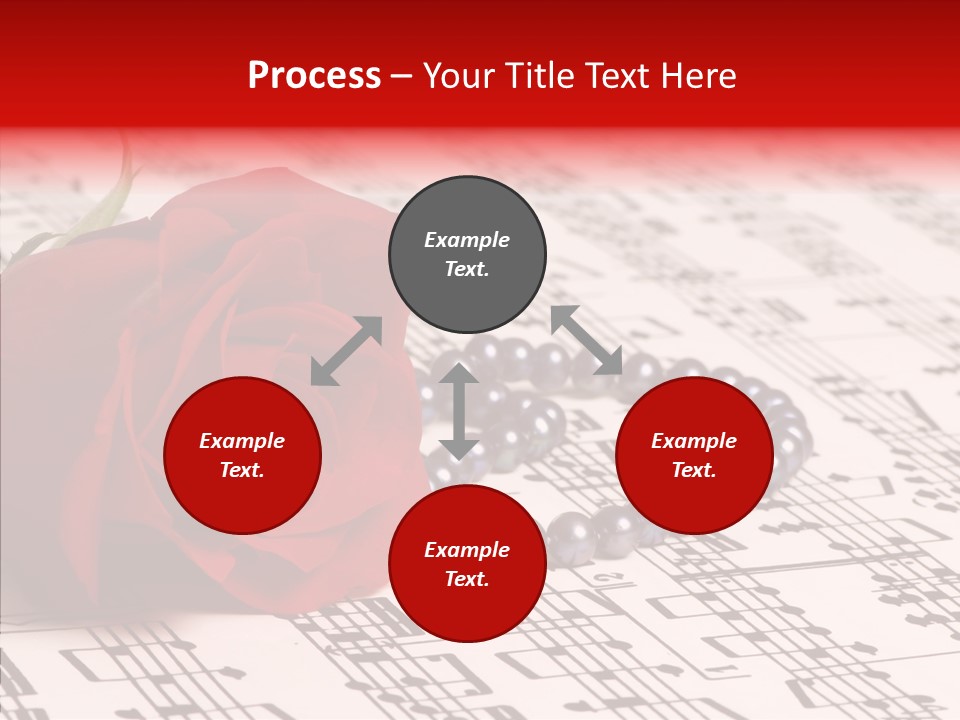 Process – Your Title Text Here

Example Text.

Example Text.

Example Text.

Example Text.